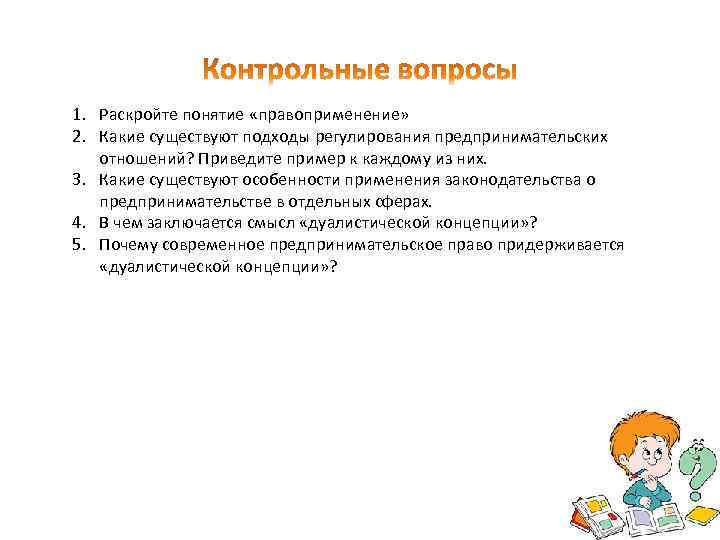 Контрольные вопросы

1. Раскройте понятие «правоприменение»
2. Какие существуют подходы регулирования предпринимательских отношений? Приведите пример к каждому из них.
3. Какие существуют особенности применения законодательства о предпринимательстве в отдельных сферах.
4. В чем заключается смысл «дуалистической концепции»?
5. Почему современное предпринимательское право придерживается «дуалистической концепции»?